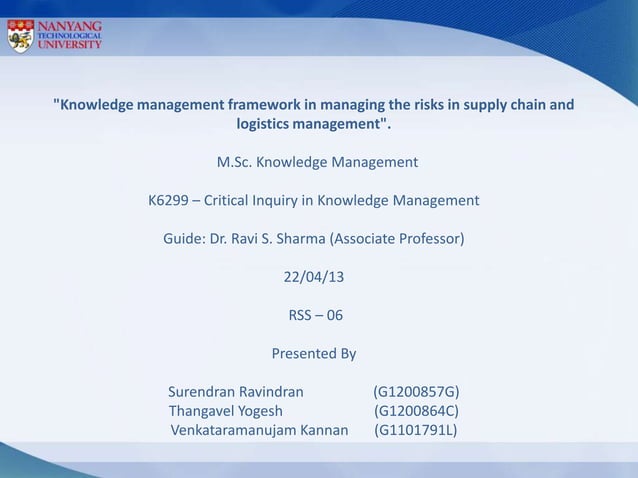 NANYANG TECHNOLOGICAL UNIVERSITY

"Knowledge management framework in managing the risks in supply chain and logistics management".

M.Sc. Knowledge Management

K6299 – Critical Inquiry in Knowledge Management

Guide: Dr. Ravi S. Sharma (Associate Professor)

22/04/13

RSS – 06

Presented By

Surendran Ravindran (G1200857G)
Thangavel Yogesh (G1200864C)
Venkataramanujam Kannan (G1101791L)